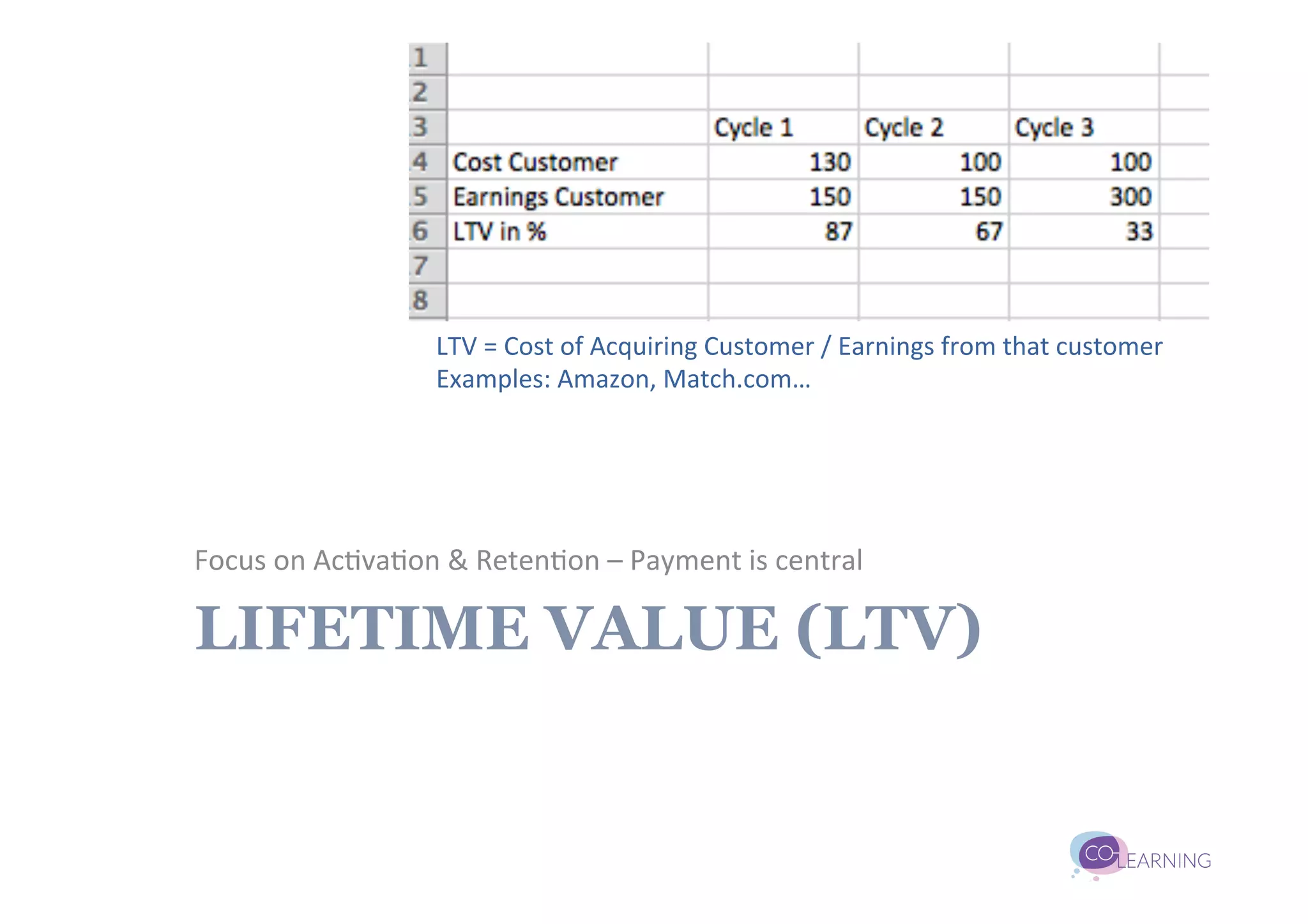 | 1 | | | | |
|---|---|---|---|---|
| 2 | | | | |
| 3 | | Cycle 1 | Cycle 2 | Cycle 3 |
| 4 | Cost Customer | 130 | 100 | 100 |
| 5 | Earnings Customer | 150 | 150 | 300 |
| 6 | LTV in % | 87 | 67 | 33 |
| 7 | | | | |
| 8 | | | | |

LTV = Cost of Acquiring Customer / Earnings from that customer
Examples: Amazon, Match.com…

Focus on Activation & Retention – Payment is central

LIFETIME VALUE (LTV)

CO LEARNING